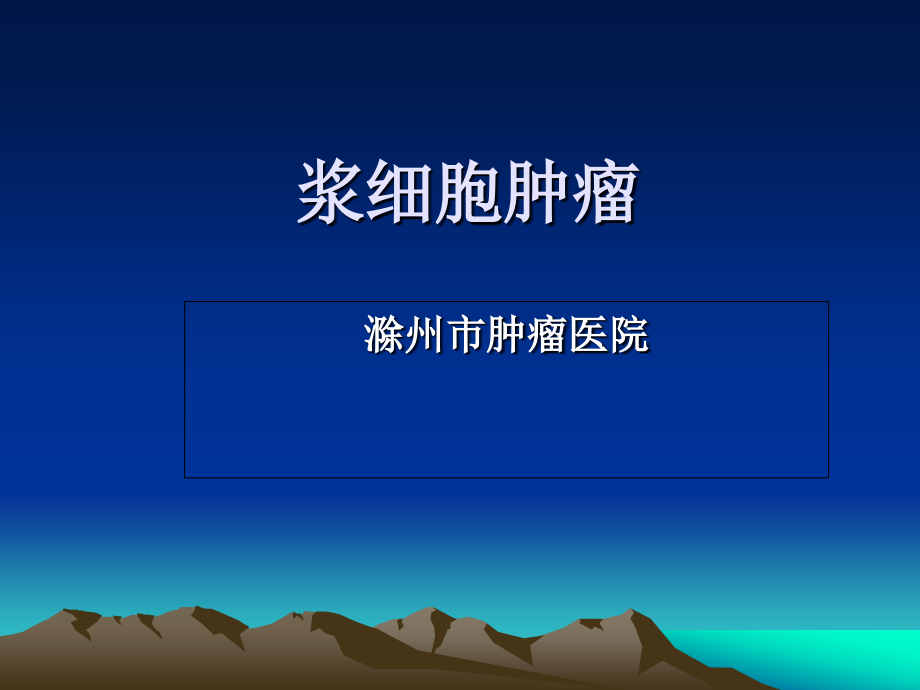 浆细胞肿瘤

滁州市肿瘤医院